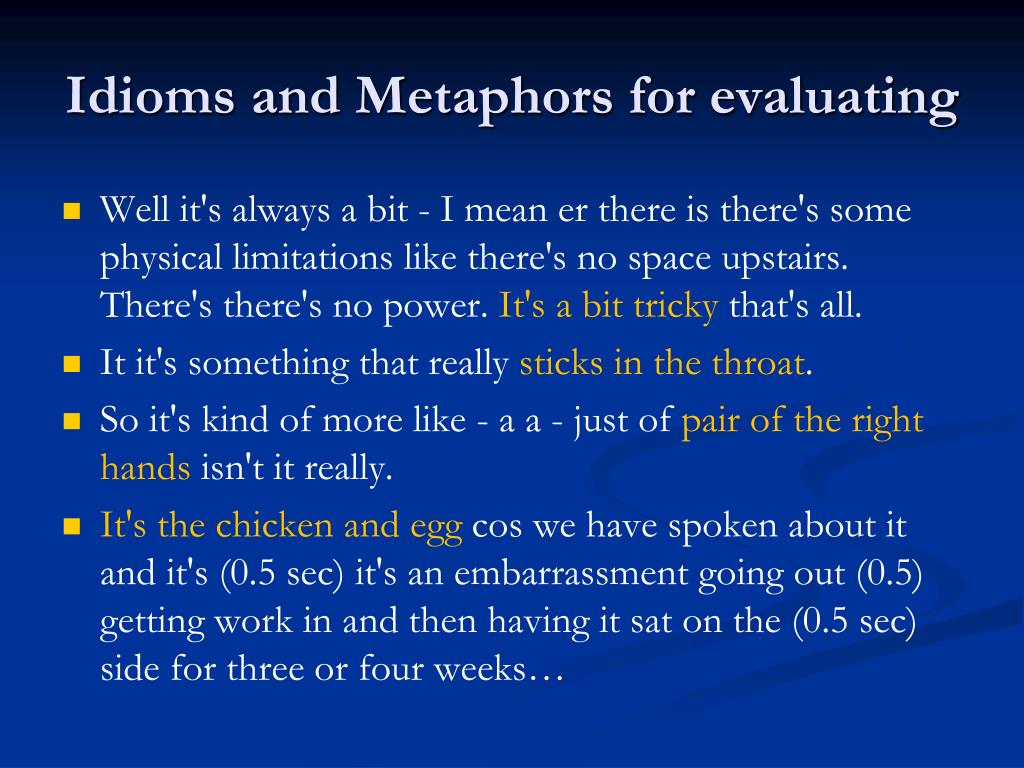 Idioms and Metaphors for evaluating

Well it's always a bit - I mean er there is there's some physical limitations like there's no space upstairs. There's there's no power. It's a bit tricky that's all.

It it's something that really sticks in the throat.

So it's kind of more like - a a - just of pair of the right hands isn't it really.

It's the chicken and egg cos we have spoken about it and it's (0.5 sec) it's an embarrassment going out (0.5) getting work in and then having it sat on the (0.5 sec) side for three or four weeks…